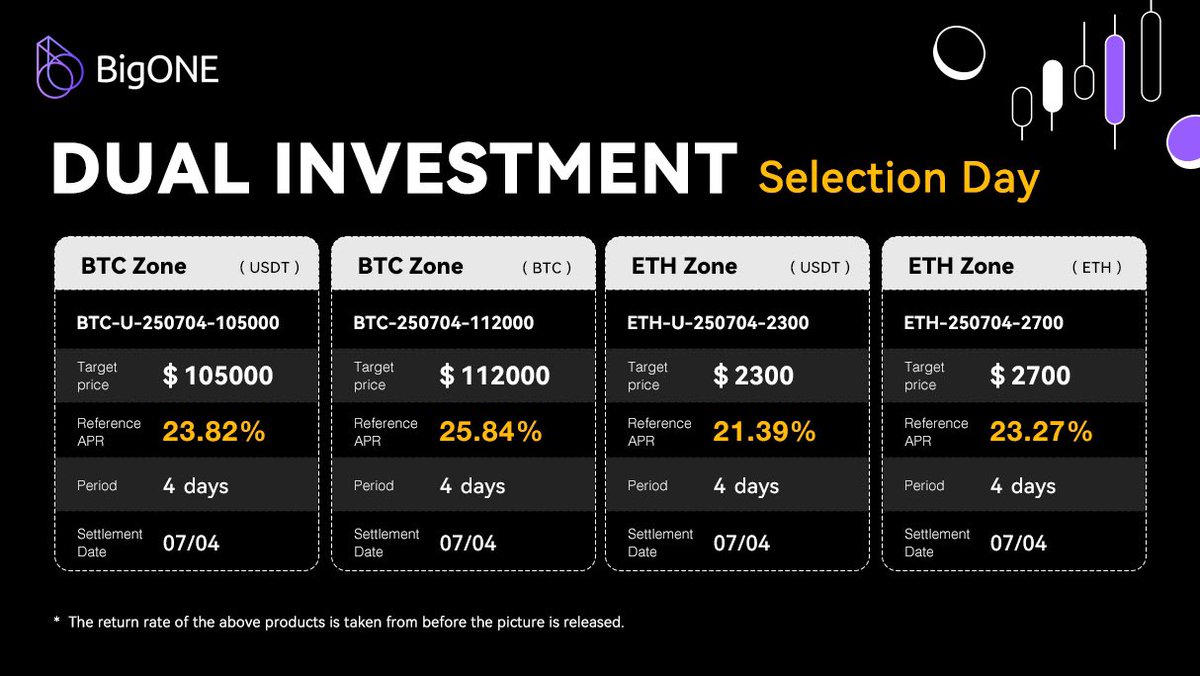 BigONE

DUAL INVESTMENT Selection Day

BTC Zone ( USDT )

BTC-U-250704-105000

Target price $ 105000

Reference APR 23.82%

Period 4 days

Settlement Date 07/04

BTC Zone ( BTC )

BTC-250704-112000

Target price $ 112000

Reference APR 25.84%

Period 4 days

Settlement Date 07/04

ETH Zone ( USDT )

ETH-U-250704-2300

Target price $ 2300

Reference APR 21.39%

Period 4 days

Settlement Date 07/04

ETH Zone ( ETH )

ETH-250704-2700

Target price $ 2700

Reference APR 23.27%

Period 4 days

Settlement Date 07/04

* The return rate of the above products is taken from before the picture is released.